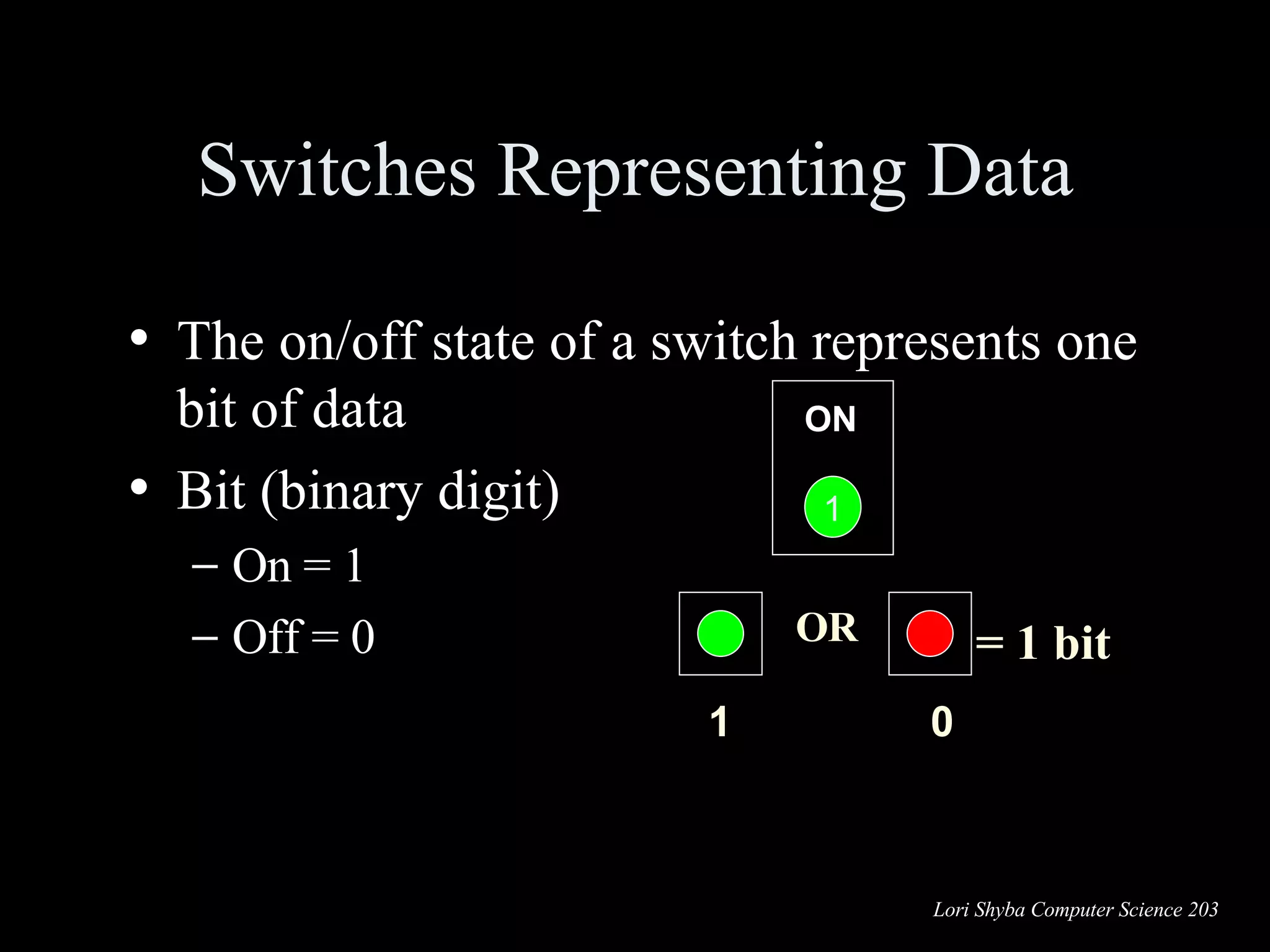 Switches Representing Data

• The on/off state of a switch represents one bit of data

• Bit (binary digit)
– On = 1
– Off = 0

ON

1

OR

= 1 bit

1

0

Lori Shyba Computer Science 203